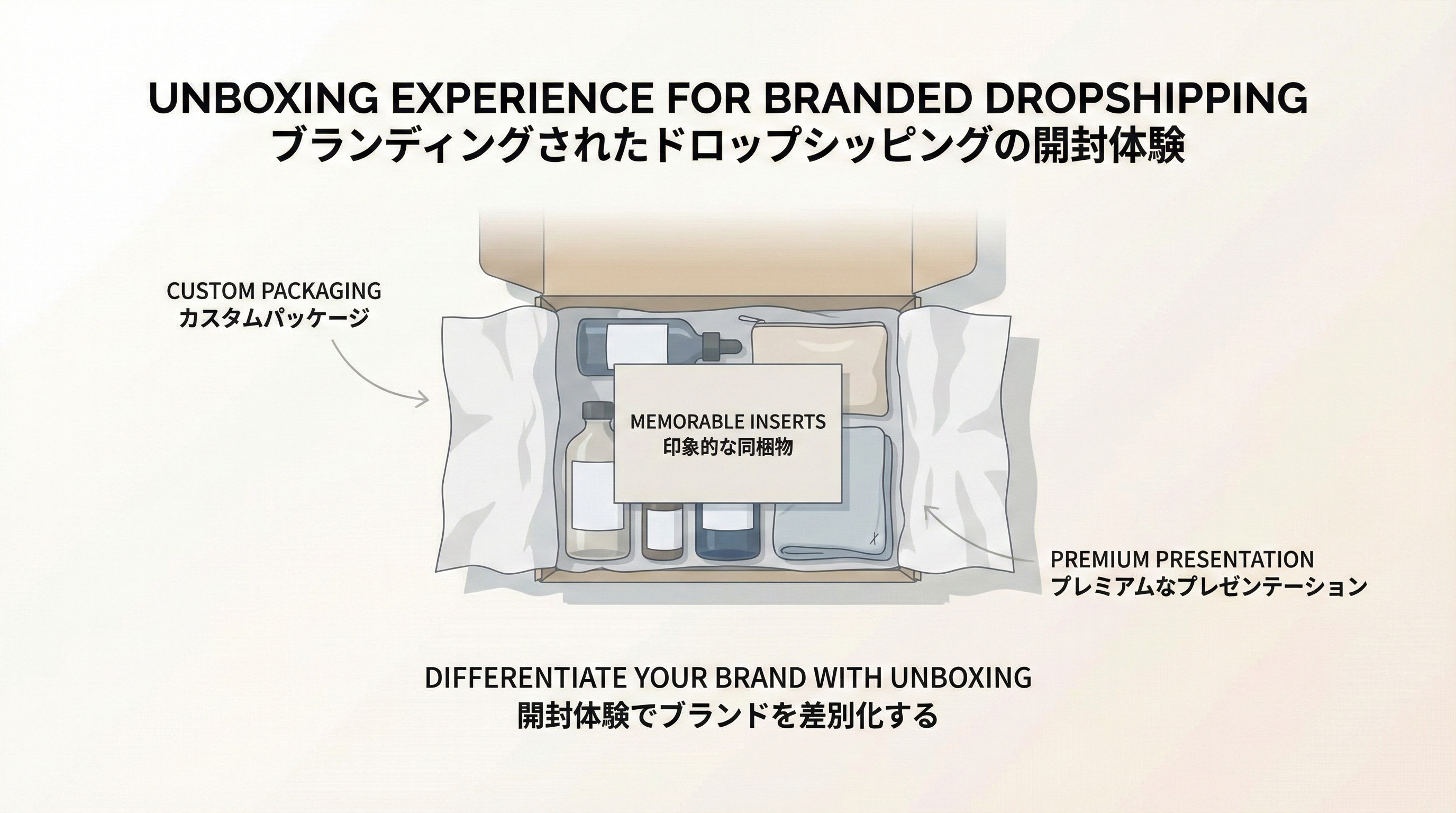 UNBOXING EXPERIENCE FOR BRANDED DROPSHIPPING
ブランディングされたドロップシッピングの開封体験

CUSTOM PACKAGING
カスタムパッケージ

MEMORABLE INSERTS
印象的な同梱物

PREMIUM PRESENTATION
プレミアムなプレゼンテーション

DIFFERENTIATE YOUR BRAND WITH UNBOXING
開封体験でブランドを差別化する